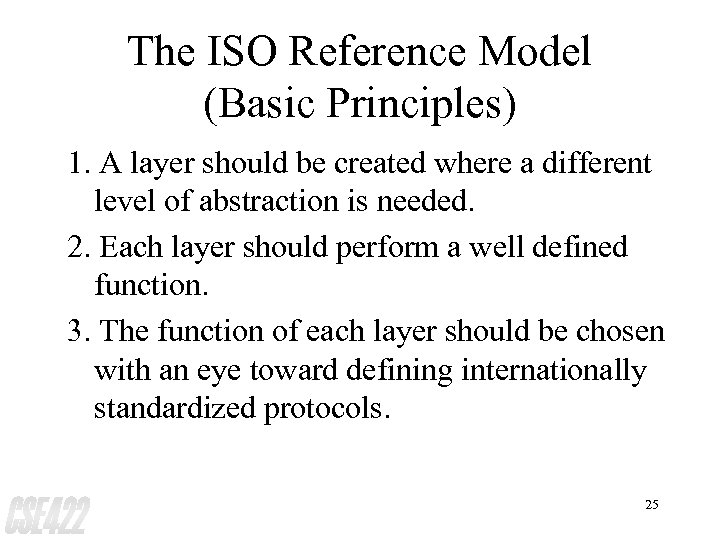 The ISO Reference Model
(Basic Principles)

1. A layer should be created where a different level of abstraction is needed.

2. Each layer should perform a well defined function.

3. The function of each layer should be chosen with an eye toward defining internationally standardized protocols.

CSE422

25